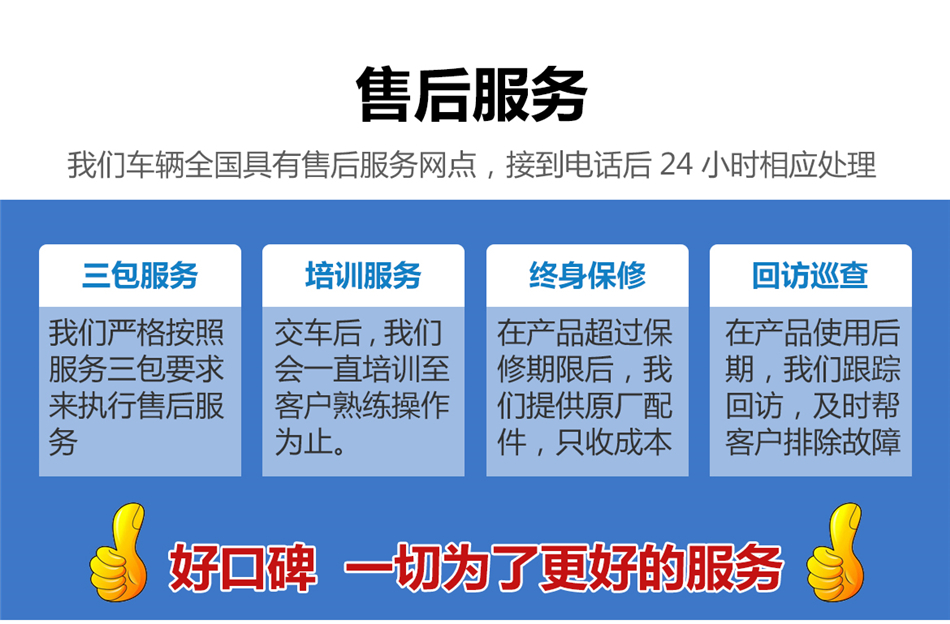 售后服务

我们车辆全国具有售后服务网点，接到电话后 24 小时相应处理

三包服务

我们严格按照服务三包要求来执行售后服务

培训服务

交车后，我们会一直培训至客户熟练操作为止。

终身保修

在产品超过保修期限后，我们提供原厂配件，只收成本

回访巡查

在产品使用后期，我们跟踪回访，及时帮客户排除故障

好口碑 一切为了更好的服务